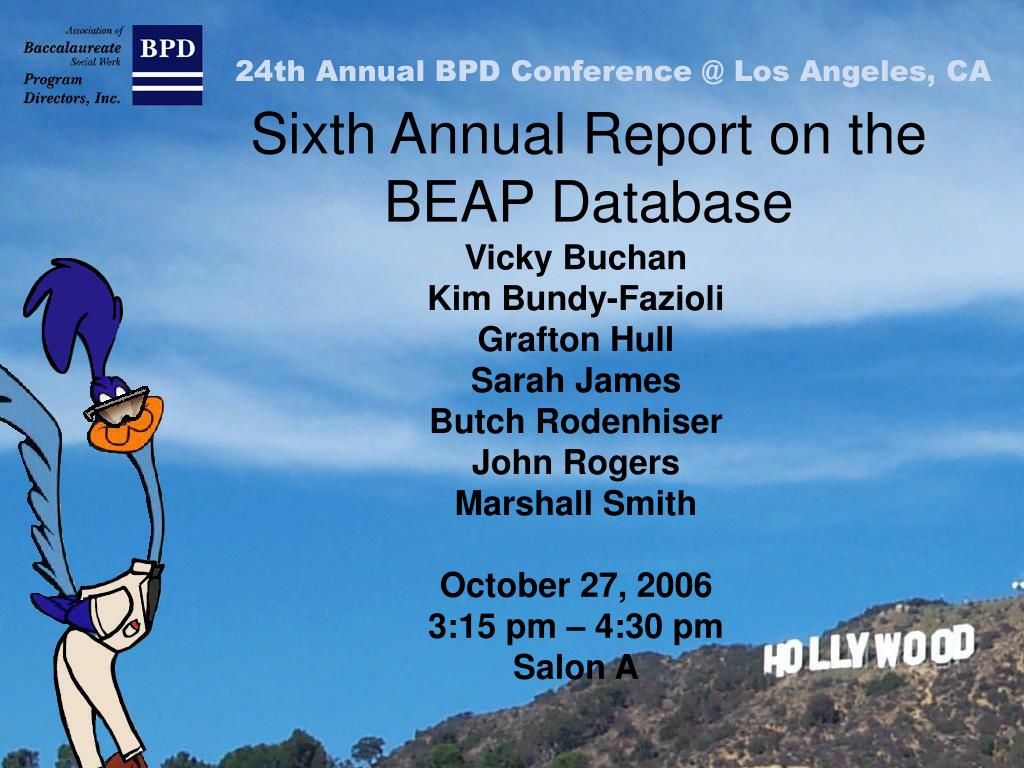 Association of
Baccalaureate
Social Work
Program
Directors, Inc.

BPD

24th Annual BPD Conference @ Los Angeles, CA

Sixth Annual Report on the BEAP Database

Vicky Buchan
Kim Bundy-Fazioli
Grafton Hull
Sarah James
Butch Rodenhiser
John Rogers
Marshall Smith

October 27, 2006
3:15 pm – 4:30 pm
Salon A

HOLLYWOOD